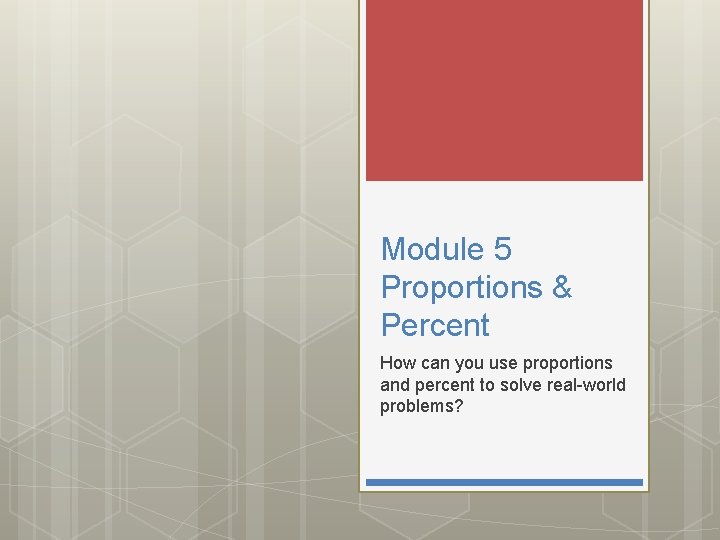 Module 5 Proportions & Percent

How can you use proportions and percent to solve real-world problems?